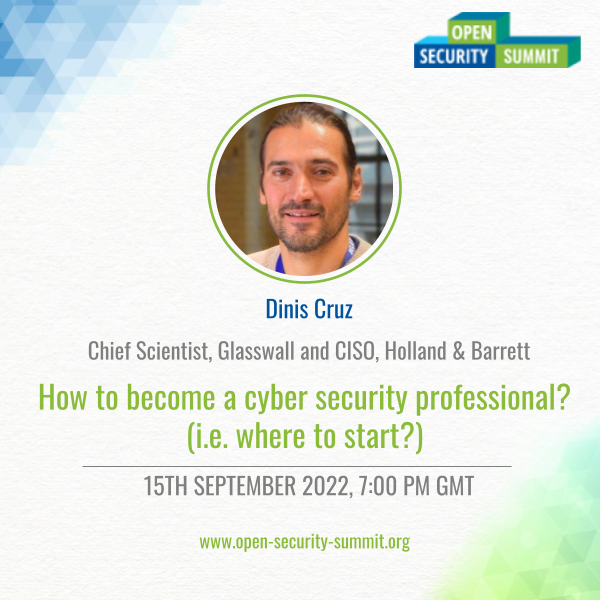 OPEN
SECURITY SUMMIT

Dinis Cruz

Chief Scientist, Glasswall and CISO, Holland & Barrett

How to become a cyber security professional? (i.e. where to start?)

15TH SEPTEMBER 2022, 7:00 PM GMT

www.open-security-summit.org